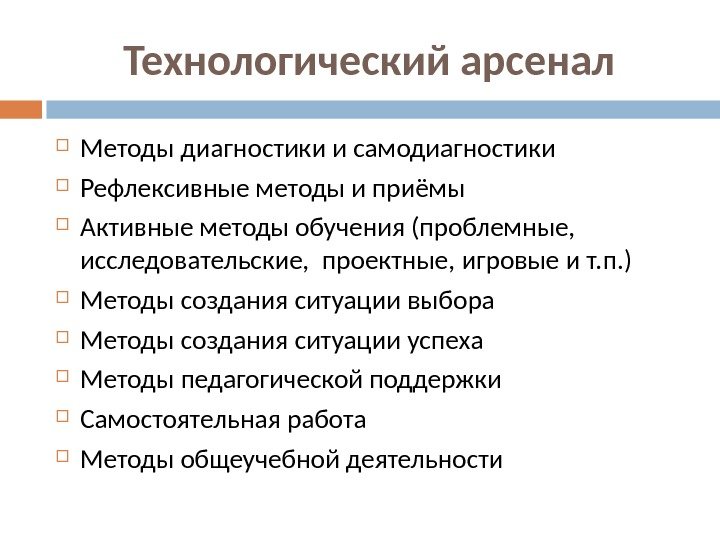 Технологический арсенал

Методы диагностики и самодиагностики

Рефлексивные методы и приёмы

Активные методы обучения (проблемные, исследовательские, проектные, игровые и т.п.)

Методы создания ситуации выбора

Методы создания ситуации успеха

Методы педагогической поддержки

Самостоятельная работа

Методы общеучебной деятельности